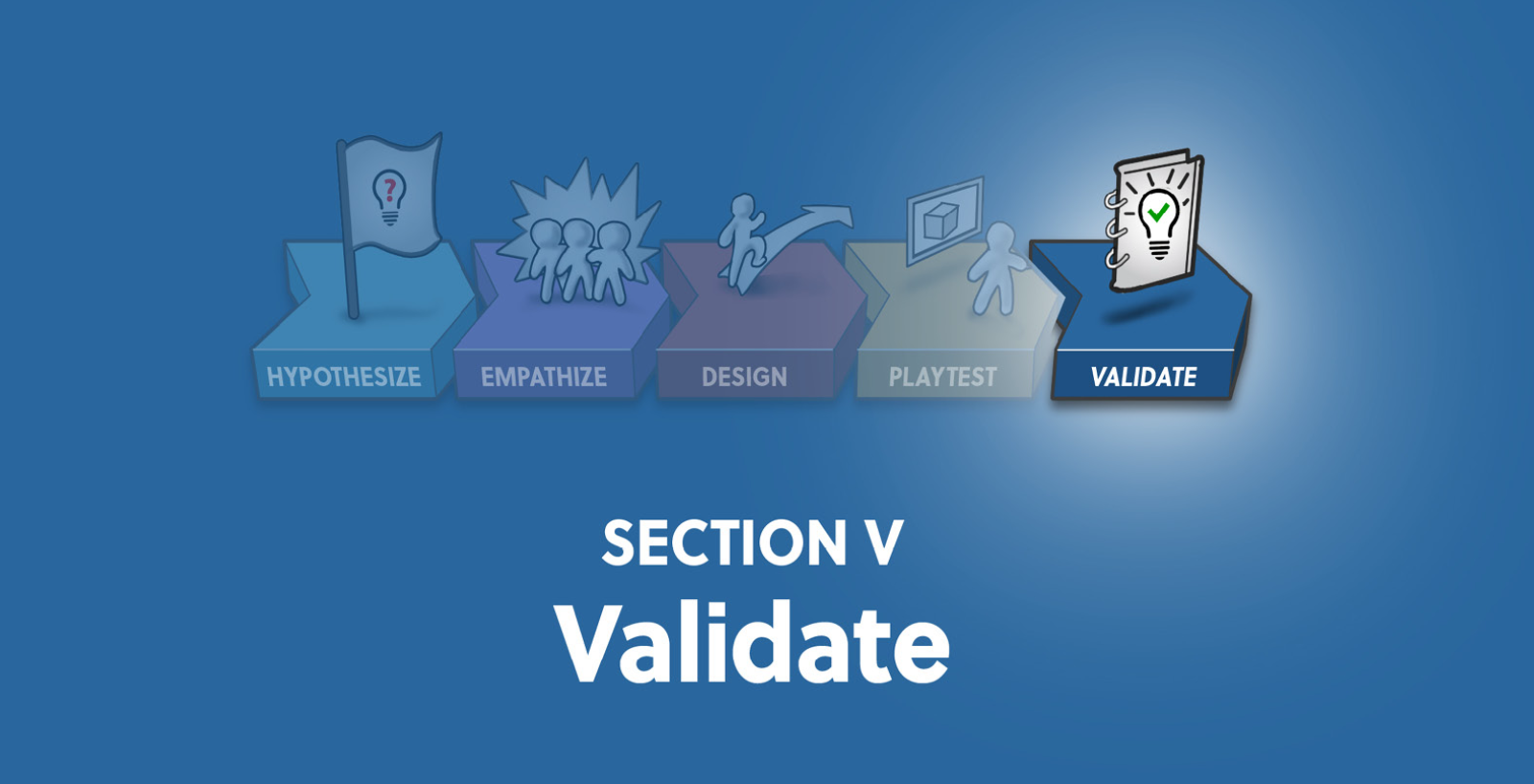 ?

HYPOTHESIZE EMPATHIZE DESIGN PLAYTEST VALIDATE

SECTION V
Validate